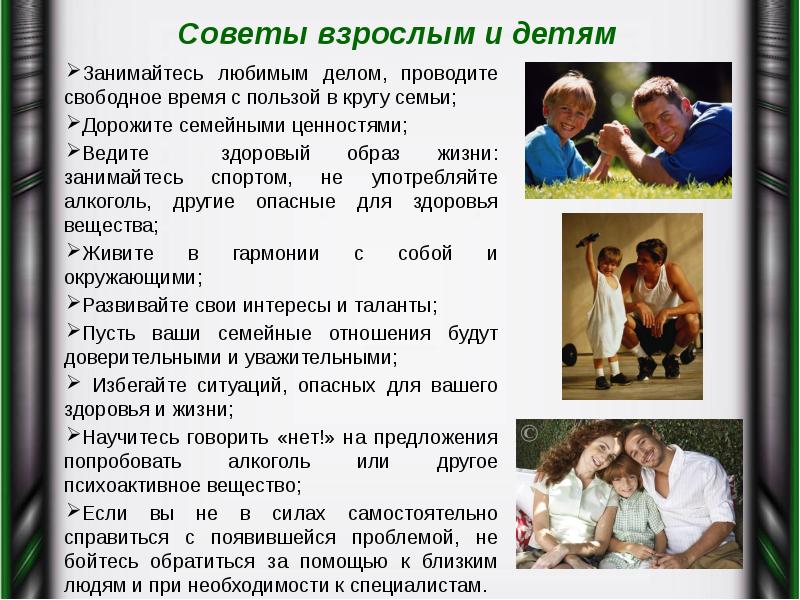 Советы взрослым и детям

➢Занимайтесь любимым делом, проводите свободное время с пользой в кругу семьи;

➢Дорожите семейными ценностями;

➢Ведите здоровый образ жизни: занимайтесь спортом, не употребляйте алкоголь, другие опасные для здоровья вещества;

➢Живите в гармонии с собой и окружающими;

➢Развивайте свои интересы и таланты;

➢Пусть ваши семейные отношения будут доверительными и уважительными;

➢ Избегайте ситуаций, опасных для вашего здоровья и жизни;

➢Научитесь говорить «нет!» на предложения попробовать алкоголь или другое психоактивное вещество;

➢Если вы не в силах самостоятельно справиться с появившейся проблемой, не бойтесь обратиться за помощью к близким людям и при необходимости к специалистам.

©